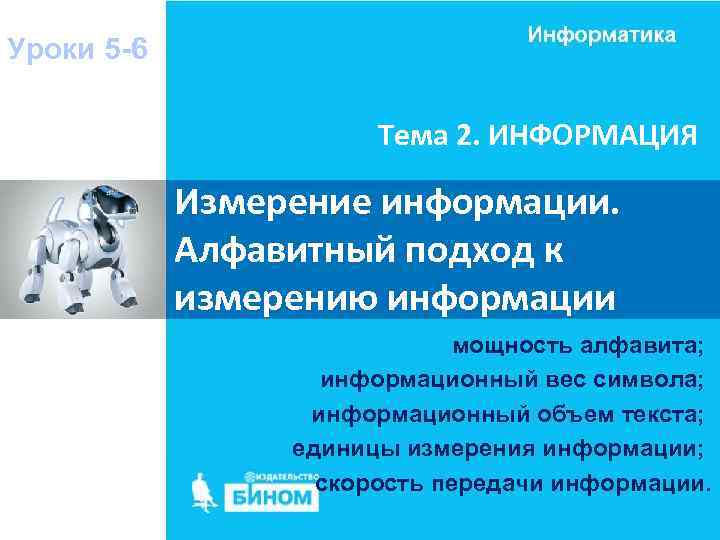 Уроки 5-6

Информатика

Тема 2. ИНФОРМАЦИЯ

Измерение информации. Алфавитный подход к измерению информации

мощность алфавита;
информационный вес символа;
информационный объем текста;
единицы измерения информации;
скорость передачи информации.

ИЗДАТЕЛЬСТВО
БИНОМ